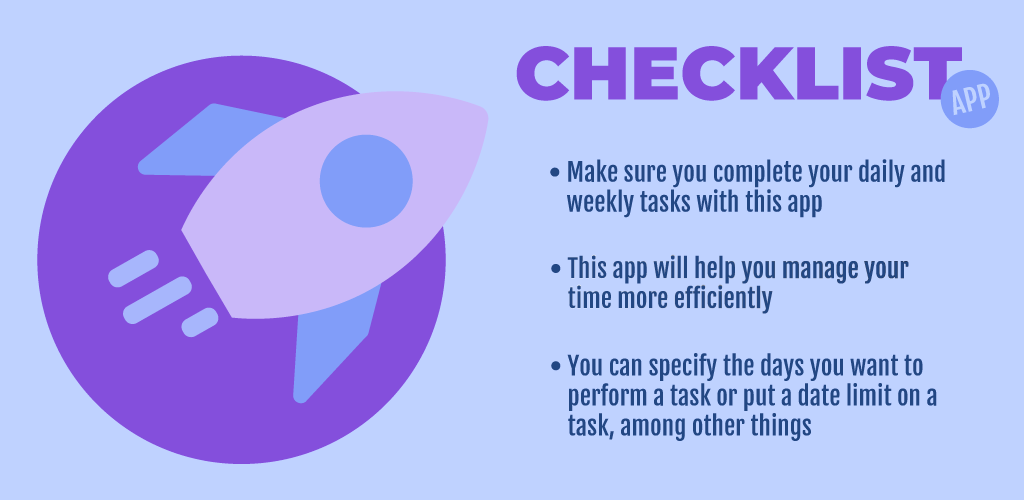 CHECKLIST APP

• Make sure you complete your daily and weekly tasks with this app

• This app will help you manage your time more efficiently

• You can specify the days you want to perform a task or put a date limit on a task, among other things